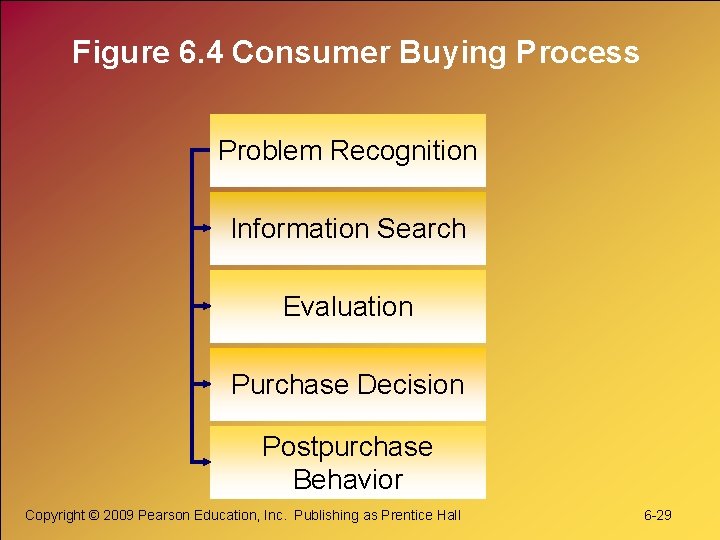 Figure 6.4 Consumer Buying Process

Problem Recognition

Information Search

Evaluation

Purchase Decision

Postpurchase Behavior

Copyright © 2009 Pearson Education, Inc. Publishing as Prentice Hall

6-29